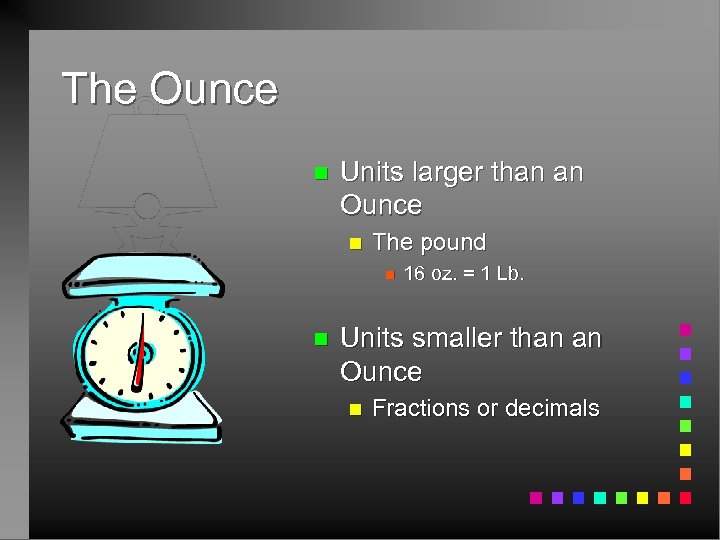 The Ounce

Units larger than an Ounce

The pound

16 oz. = 1 Lb.

Units smaller than an Ounce

Fractions or decimals